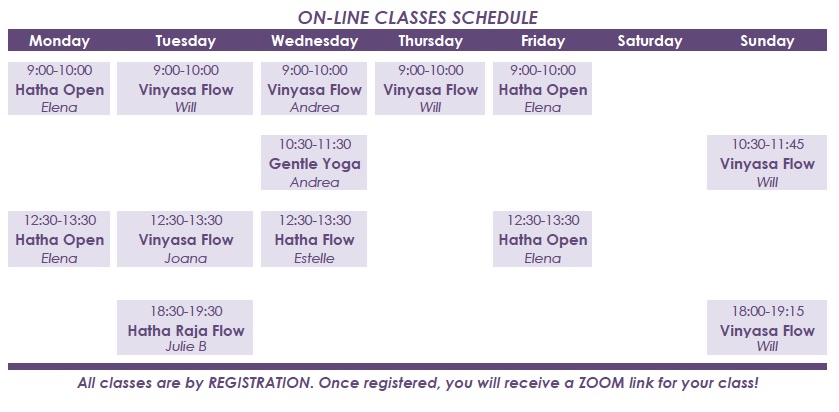 ON-LINE CLASSES SCHEDULE

| Monday | Tuesday | Wednesday | Thursday | Friday | Saturday | Sunday |
|---|---|---|---|---|---|---|
| 9:00-10:00 Hatha Open Elena | 9:00-10:00 Vinyasa Flow Will | 9:00-10:00 Vinyasa Flow Andrea | 9:00-10:00 Vinyasa Flow Will | 9:00-10:00 Hatha Open Elena | | |
| | | 10:30-11:30 Gentle Yoga Andrea | | | | 10:30-11:45 Vinyasa Flow Will |
| 12:30-13:30 Hatha Open Elena | 12:30-13:30 Vinyasa Flow Joana | 12:30-13:30 Hatha Flow Estelle | | 12:30-13:30 Hatha Open Elena | | |
| | 18:30-19:30 Hatha Raja Flow Julie B | | | | | 18:00-19:15 Vinyasa Flow Will |

All classes are by REGISTRATION. Once registered, you will receive a ZOOM link for your class!